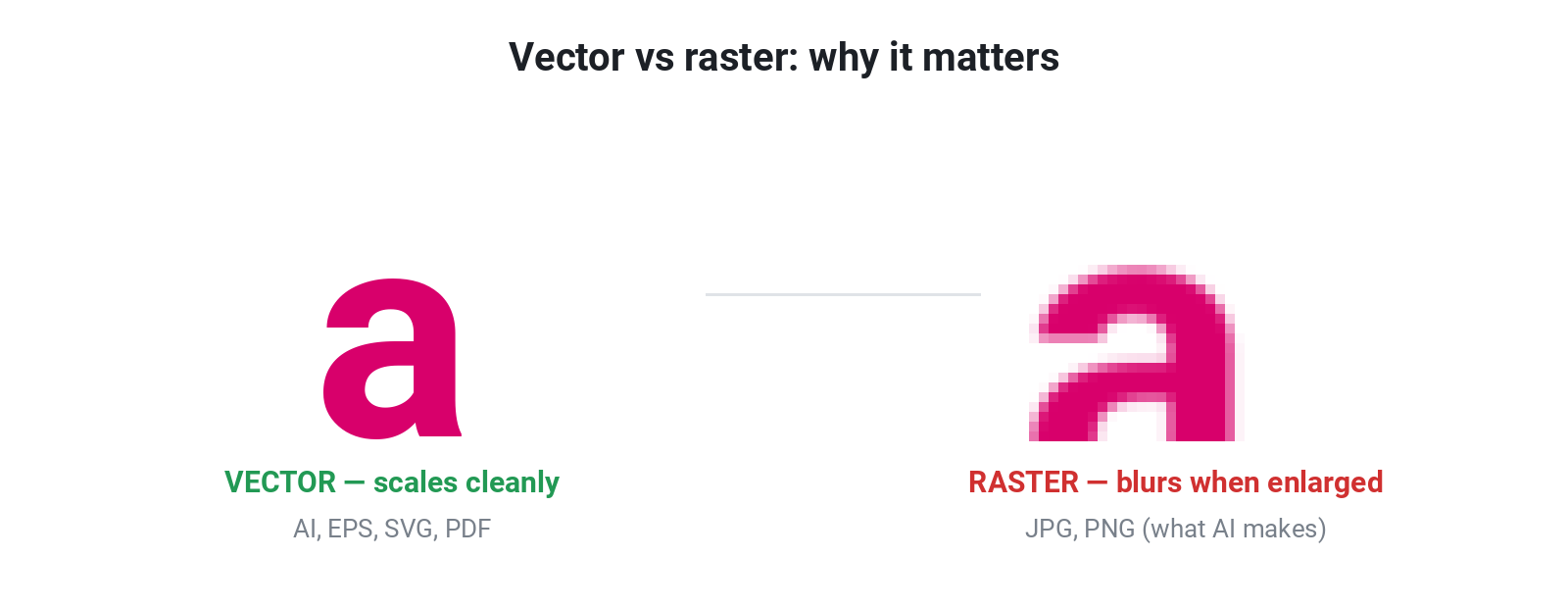 Vector vs raster: why it matters

a

VECTOR — scales cleanly

AI, EPS, SVG, PDF

a

RASTER — blurs when enlarged

JPG, PNG (what AI makes)